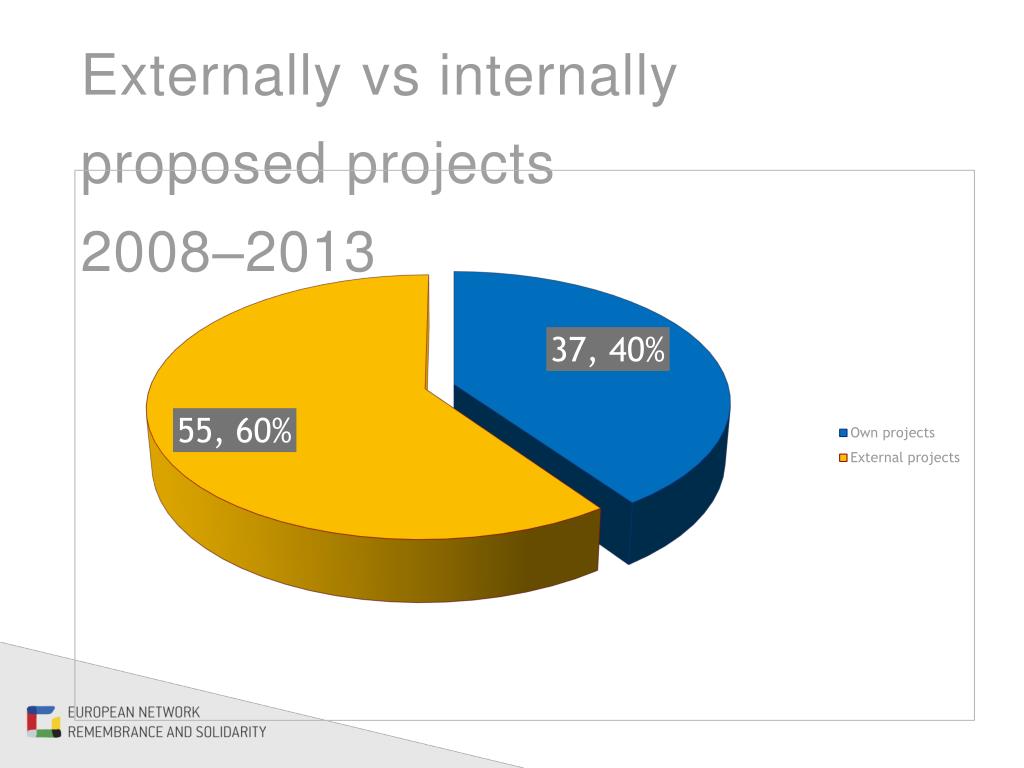 Externally vs internally proposed projects 2008–2013

37, 40%

55, 60%

Own projects
External projects

EUROPEAN NETWORK
REMEMBRANCE AND SOLIDARITY